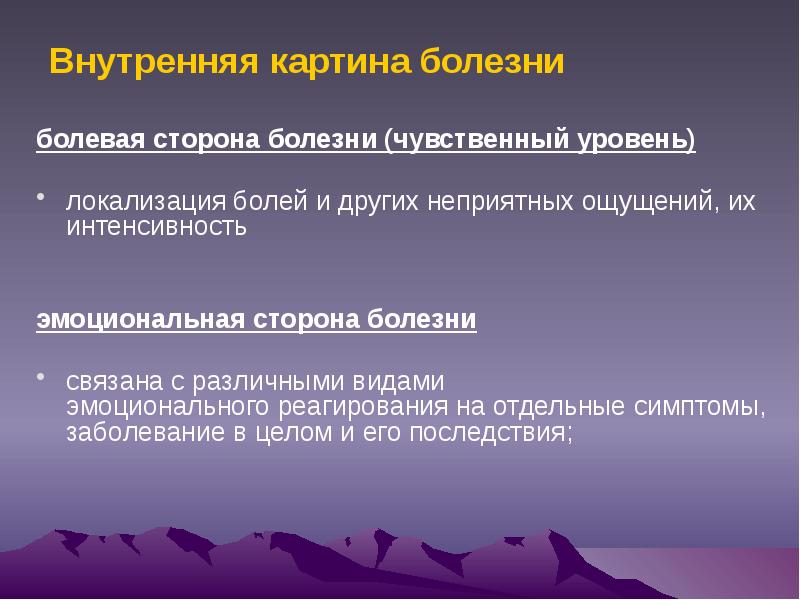 Внутренняя картина болезни

болевая сторона болезни (чувственный уровень)

• локализация болей и других неприятных ощущений, их интенсивность

эмоциональная сторона болезни

• связана с различными видами эмоционального реагирования на отдельные симптомы, заболевание в целом и его последствия;